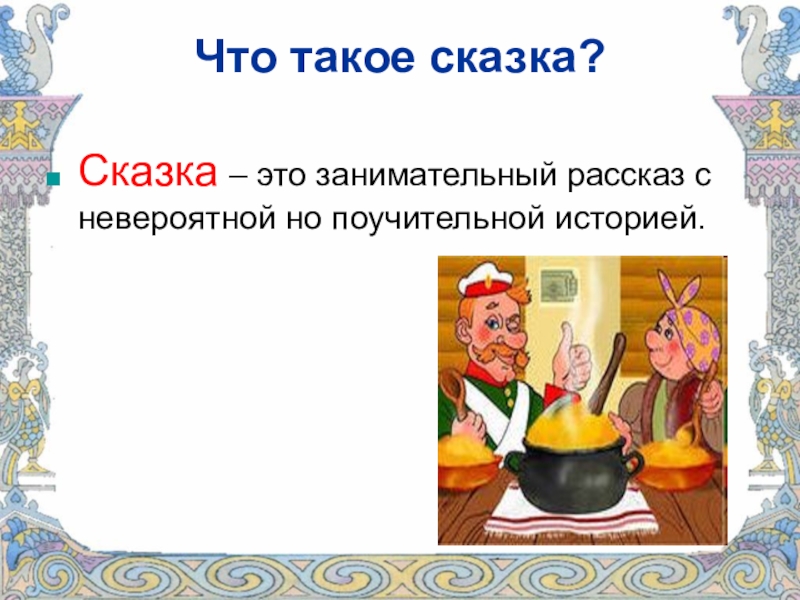 Что такое сказка?

Сказка – это занимательный рассказ с невероятной но поучительной историей.